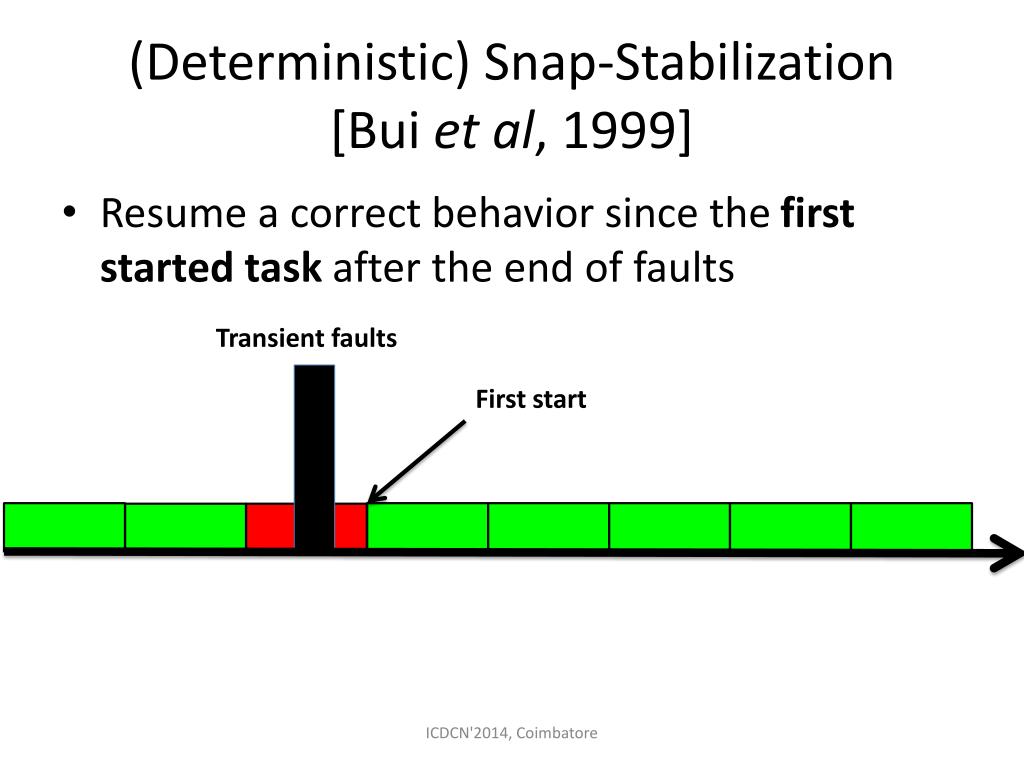 (Deterministic) Snap-Stabilization
[Bui et al, 1999]

• Resume a correct behavior since the first started task after the end of faults

Transient faults

First start

ICDCN'2014, Coimbatore